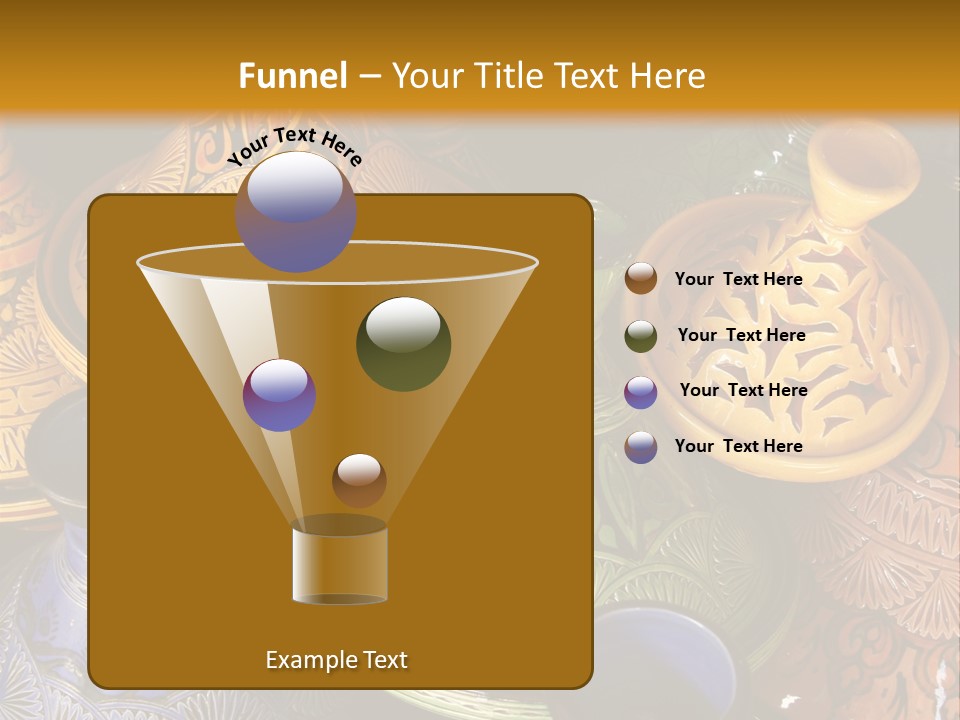 Funnel – Your Title Text Here

Your Text Here

Example Text

Your Text Here

Your Text Here

Your Text Here

Your Text Here